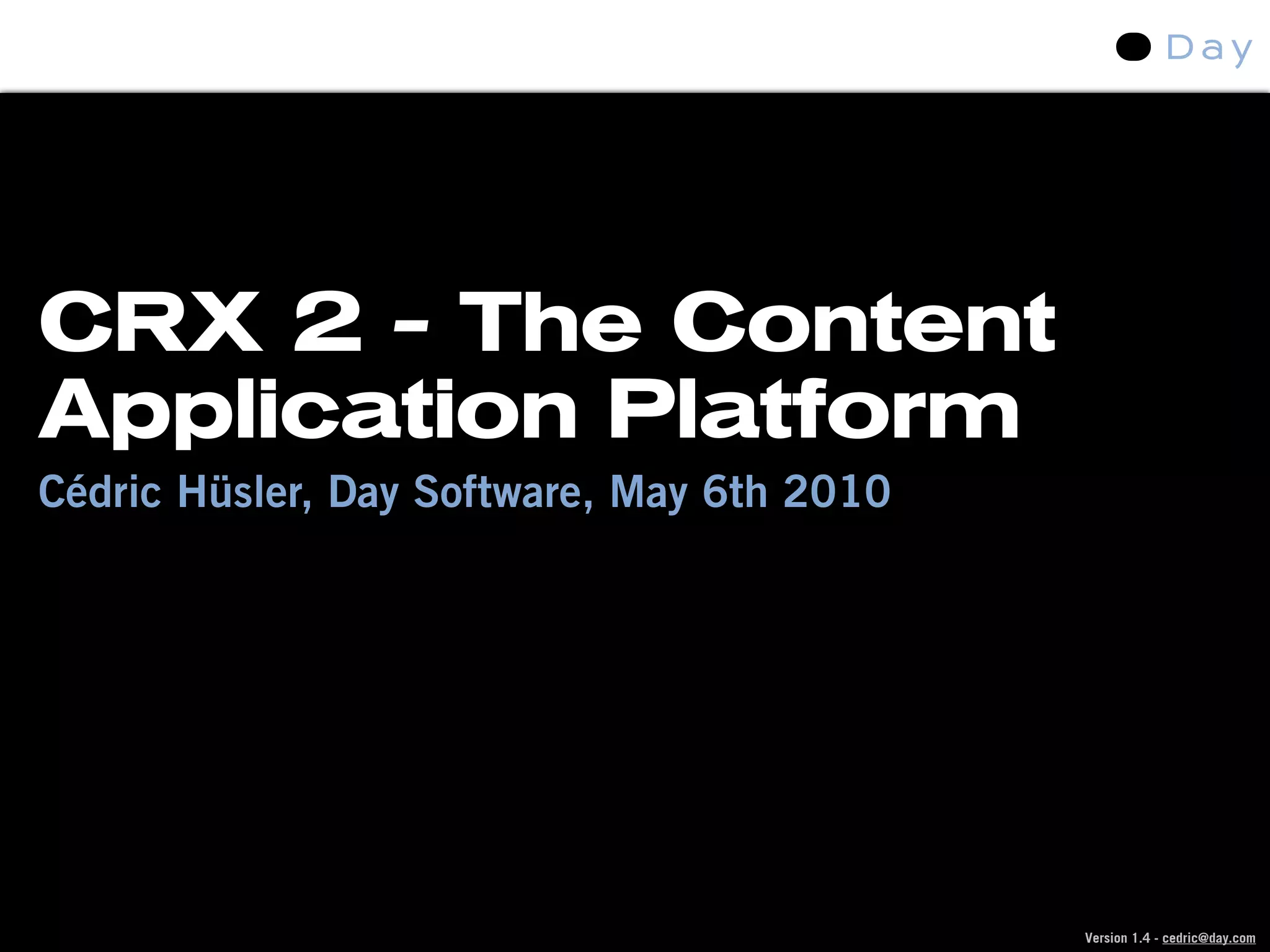 Day

CRX 2 - The Content Application Platform

Cédric Hüsler, Day Software, May 6th 2010

Version 1.4 - cedric@day.com